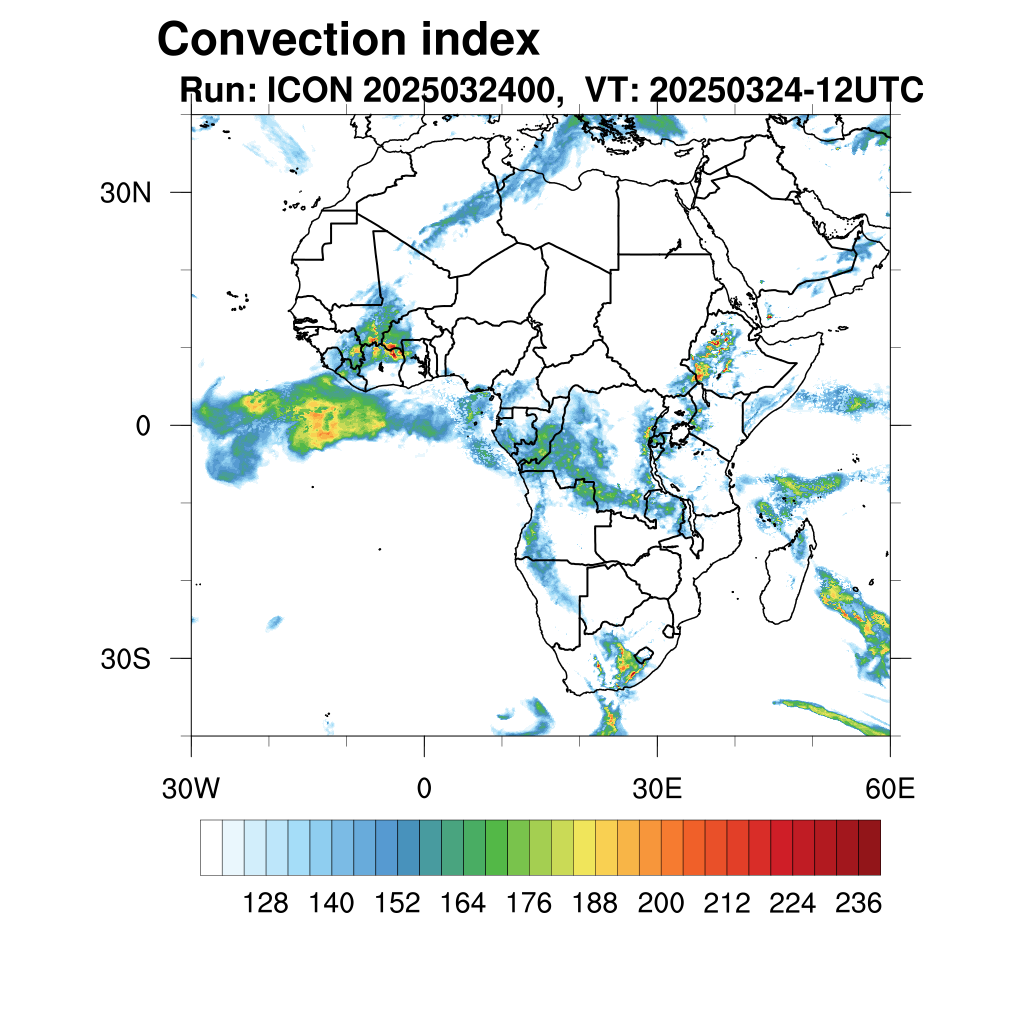 Convection index
Run: ICON 2025032400, VT: 20250324-12UTC

30N
0
30S

30W
0
30E
60E

128 140 152 164 176 188 200 212 224 236